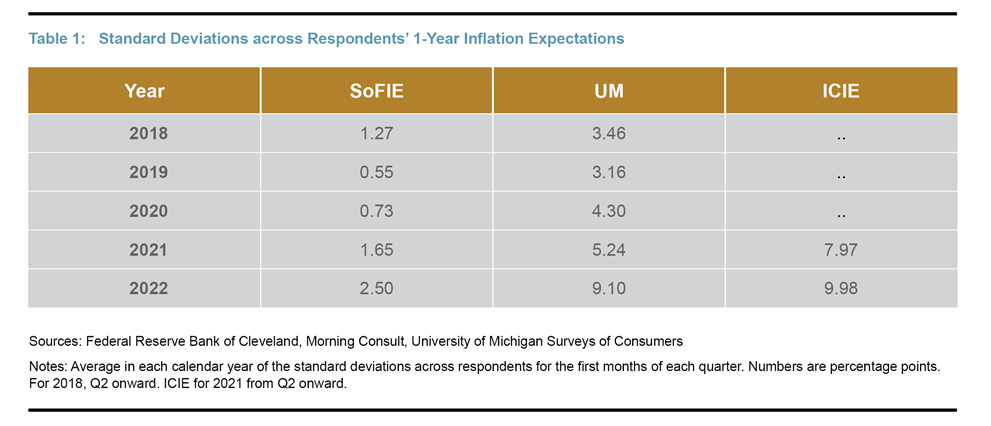 Table 1: Standard Deviations across Respondents' 1-Year Inflation Expectations

| Year | SoFIE | UM | ICIE |
|---|---|---|---|
| 2018 | 1.27 | 3.46 | .. |
| 2019 | 0.55 | 3.16 | .. |
| 2020 | 0.73 | 4.30 | .. |
| 2021 | 1.65 | 5.24 | 7.97 |
| 2022 | 2.50 | 9.10 | 9.98 |

Sources: Federal Reserve Bank of Cleveland, Morning Consult, University of Michigan Surveys of Consumers

Notes: Average in each calendar year of the standard deviations across respondents for the first months of each quarter. Numbers are percentage points. For 2018, Q2 onward. ICIE for 2021 from Q2 onward.